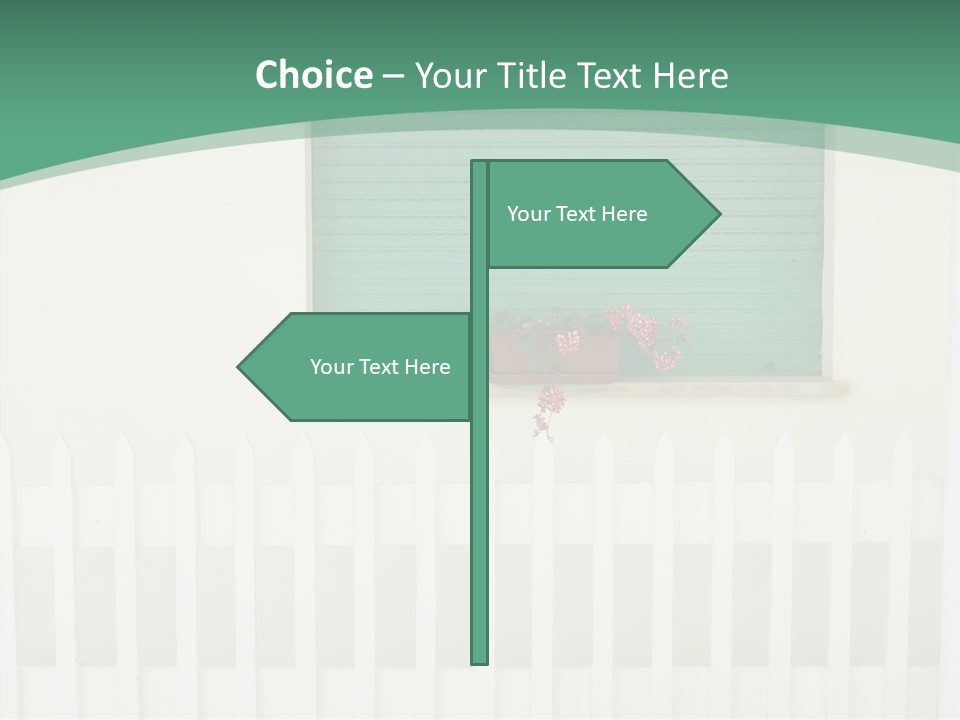 Choice – Your Title Text Here

Your Text Here

Your Text Here